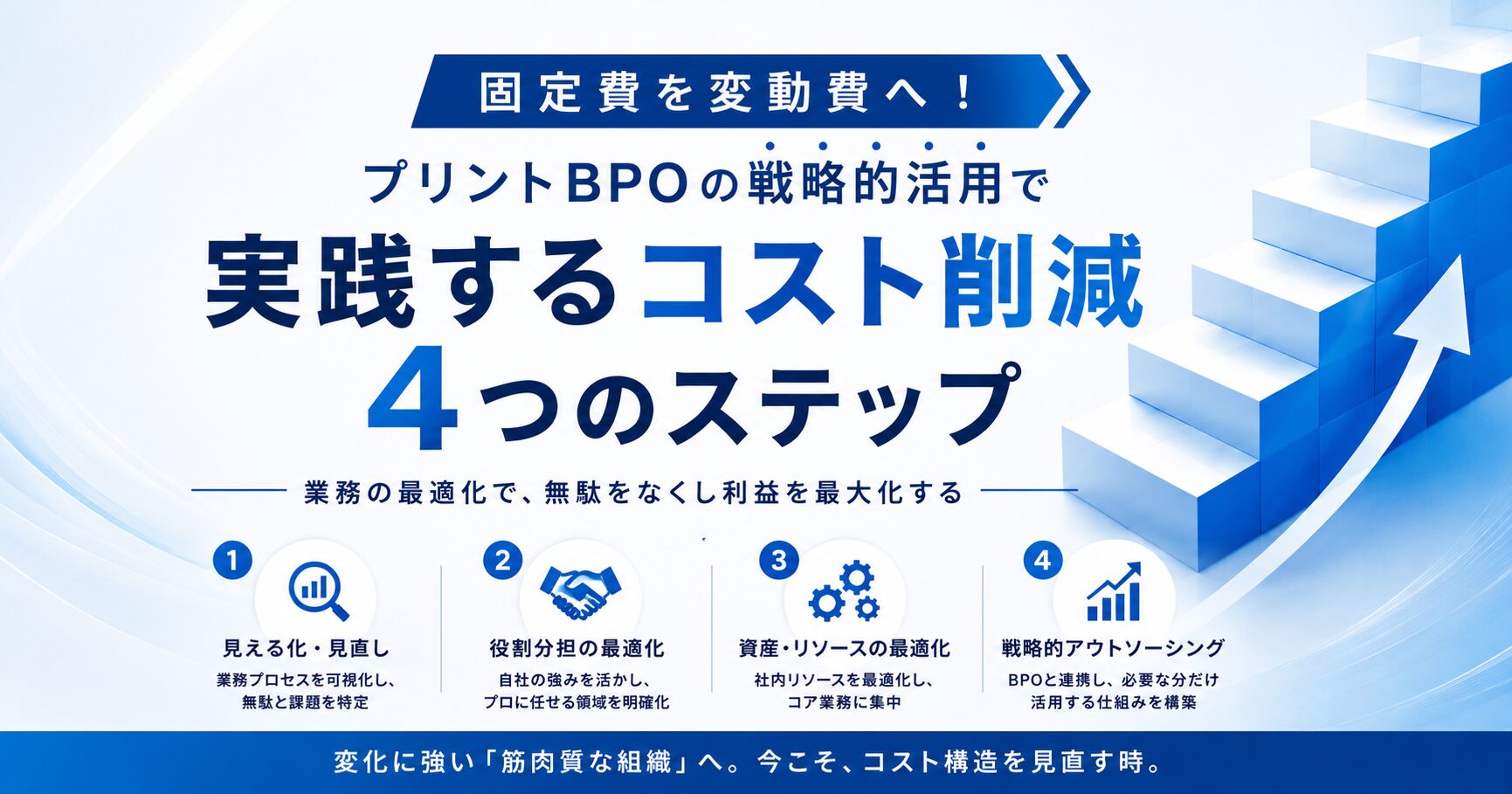 固定費を変動費へ！

プリントBPOの戦略的活用で
実践するコスト削減
4つのステップ

業務の最適化で、無駄をなくし利益を最大化する

1
見える化・見直し
業務プロセスを可視化し、無駄と課題を特定

2
役割分担の最適化
自社の強みを活かし、プロに任せる領域を明確化

3
資産・リソースの最適化
社内リソースを最適化し、コア業務に集中

4
戦略的アウトソーシング
BPOと連携し、必要な分だけ活用する仕組みを構築

変化に強い「筋肉質な組織」へ。今こそ、コスト構造を見直す時。